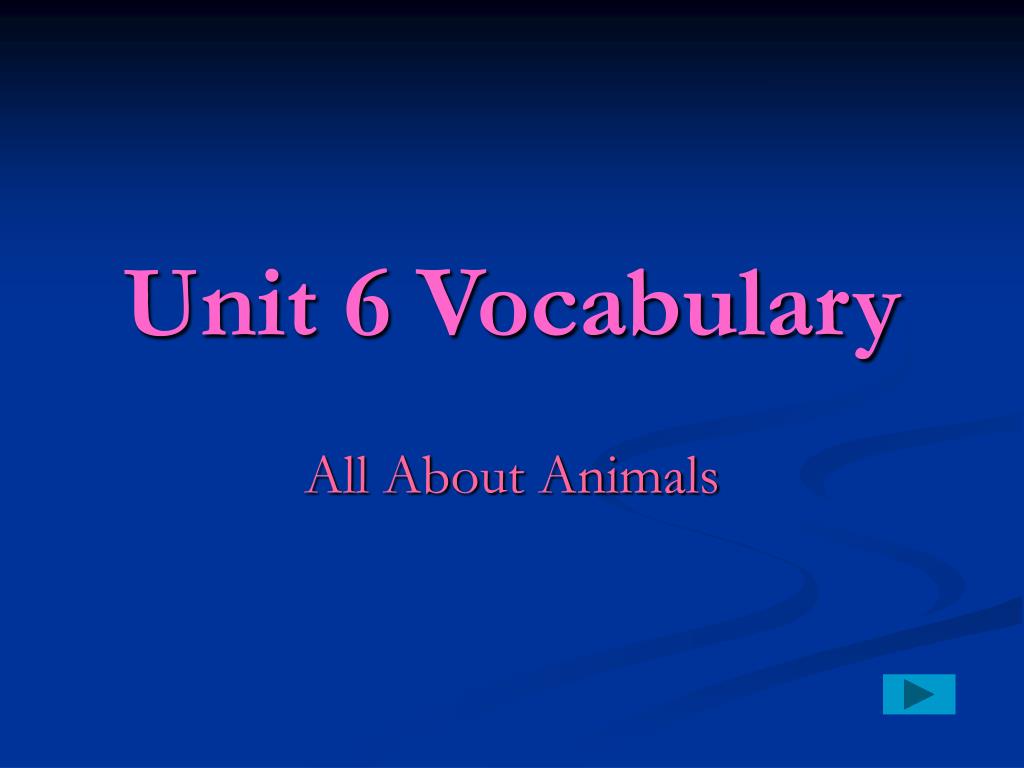 Unit 6 Vocabulary

All About Animals